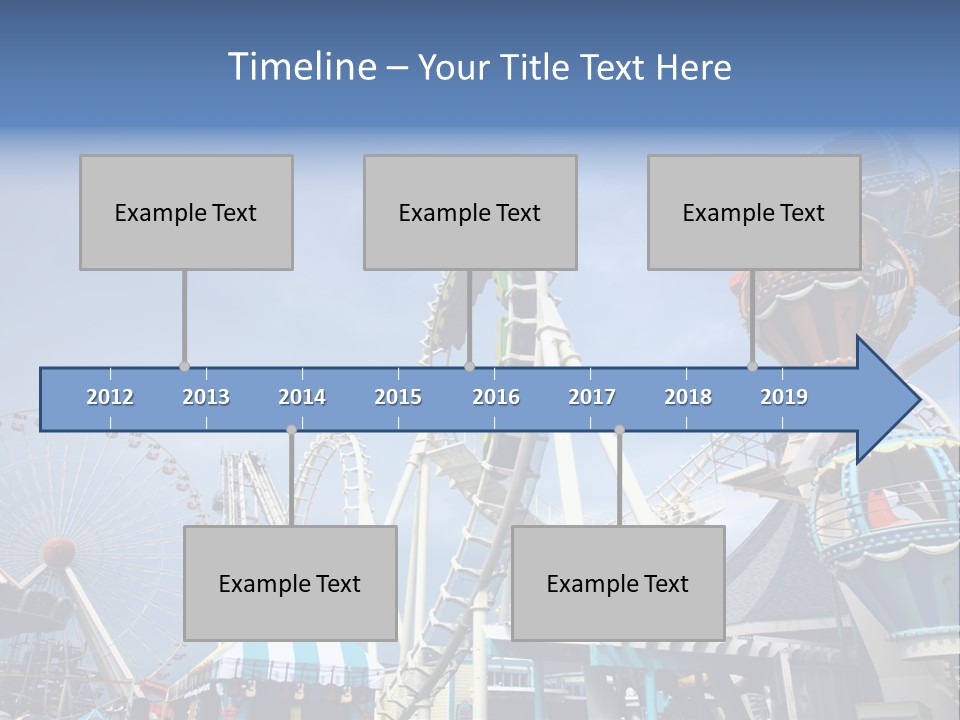 Timeline – Your Title Text Here

Example Text

Example Text

Example Text

2012 2013 2014 2015 2016 2017 2018 2019

Example Text

Example Text